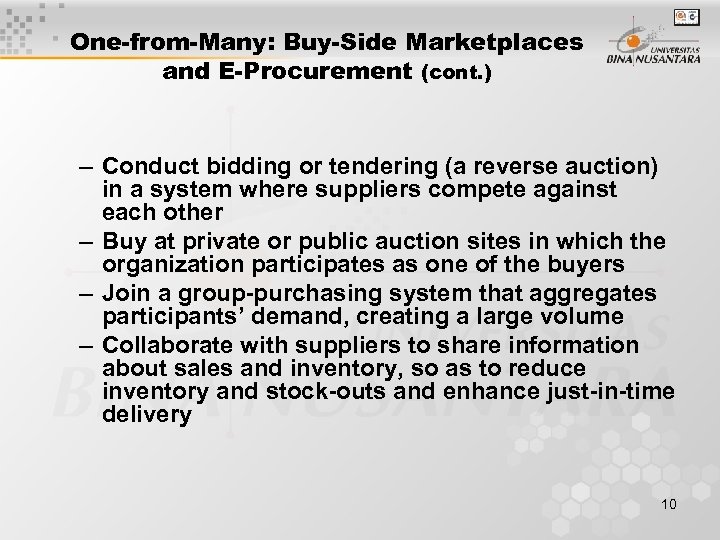 One-from-Many: Buy-Side Marketplaces and E-Procurement (cont.)

UNIVERSITAS BINA NUSANTARA

– Conduct bidding or tendering (a reverse auction) in a system where suppliers compete against each other

– Buy at private or public auction sites in which the organization participates as one of the buyers

– Join a group-purchasing system that aggregates participants' demand, creating a large volume

– Collaborate with suppliers to share information about sales and inventory, so as to reduce inventory and stock-outs and enhance just-in-time delivery

10